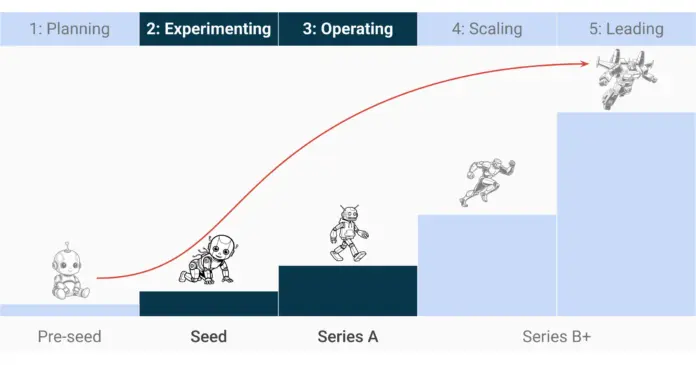 1: Planning

2: Experimenting

3: Operating

4: Scaling

5: Leading

Pre-seed

Seed

Series A

Series B+